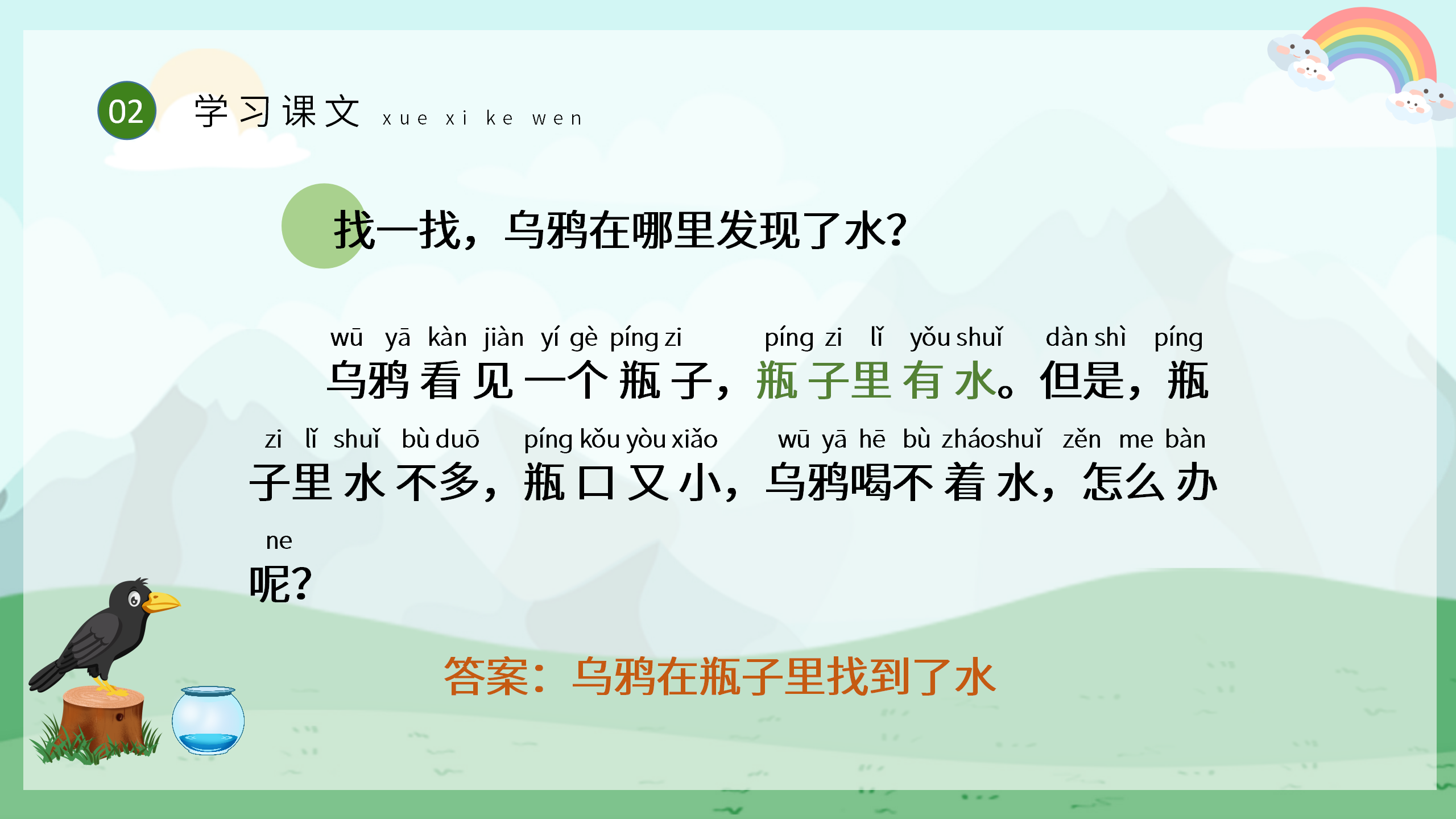 02 学习课文 xue xi ke wen

找一找，乌鸦在哪里发现了水？

wū yā kàn jiàn yí gè píng zi píng zi lǐ yǒu shuǐ dàn shì píng
乌鸦看见一个瓶子，瓶子里有水。但是，瓶

zi lǐ shuǐ bù duō píng kǒu yòu xiǎo wū yā hē bù zháo shuǐ zěn me bàn
子里水不多，瓶口又小，乌鸦喝不着水，怎么办

ne
呢？

答案：乌鸦在瓶子里找到了水